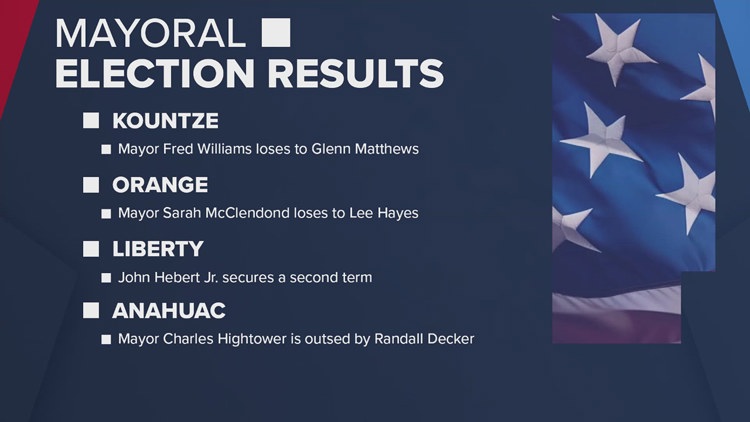 MAYORAL
ELECTION RESULTS

KOUNTZE

Mayor Fred Williams loses to Glenn Matthews

ORANGE

Mayor Sarah McClendond loses to Lee Hayes

LIBERTY

John Hebert Jr. secures a second term

ANAHUAC

Mayor Charles Hightower is outsed by Randall Decker